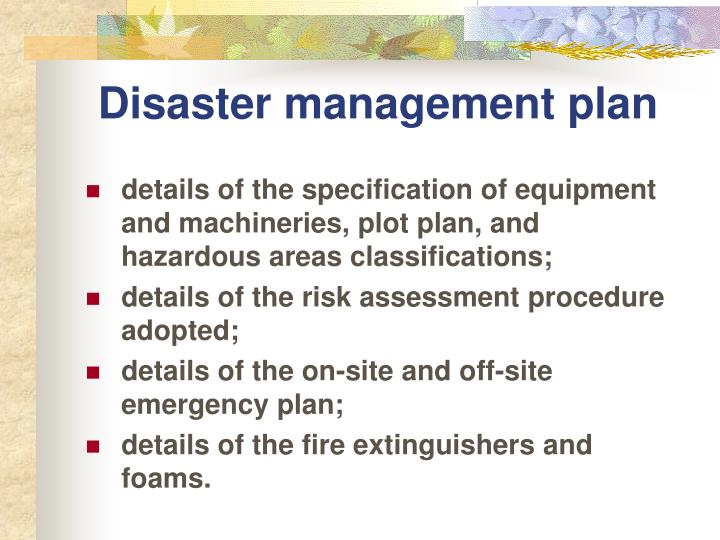 Disaster management plan

- details of the specification of equipment and machineries, plot plan, and hazardous areas classifications;
- details of the risk assessment procedure adopted;
- details of the on-site and off-site emergency plan;
- details of the fire extinguishers and foams.